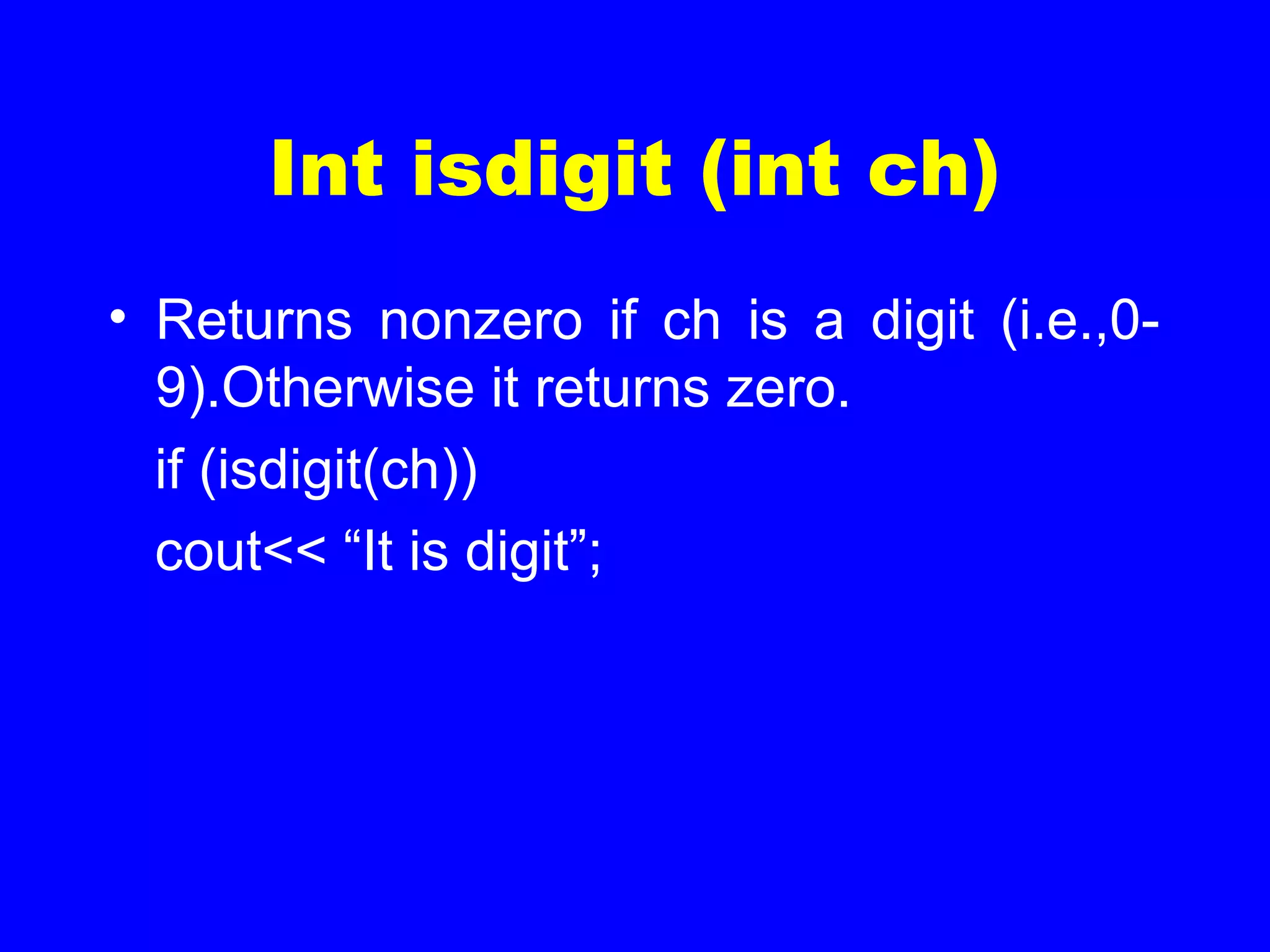 Int isdigit (int ch)

• Returns nonzero if ch is a digit (i.e.,0-9).Otherwise it returns zero.

if (isdigit(ch))

cout<< “It is digit”;